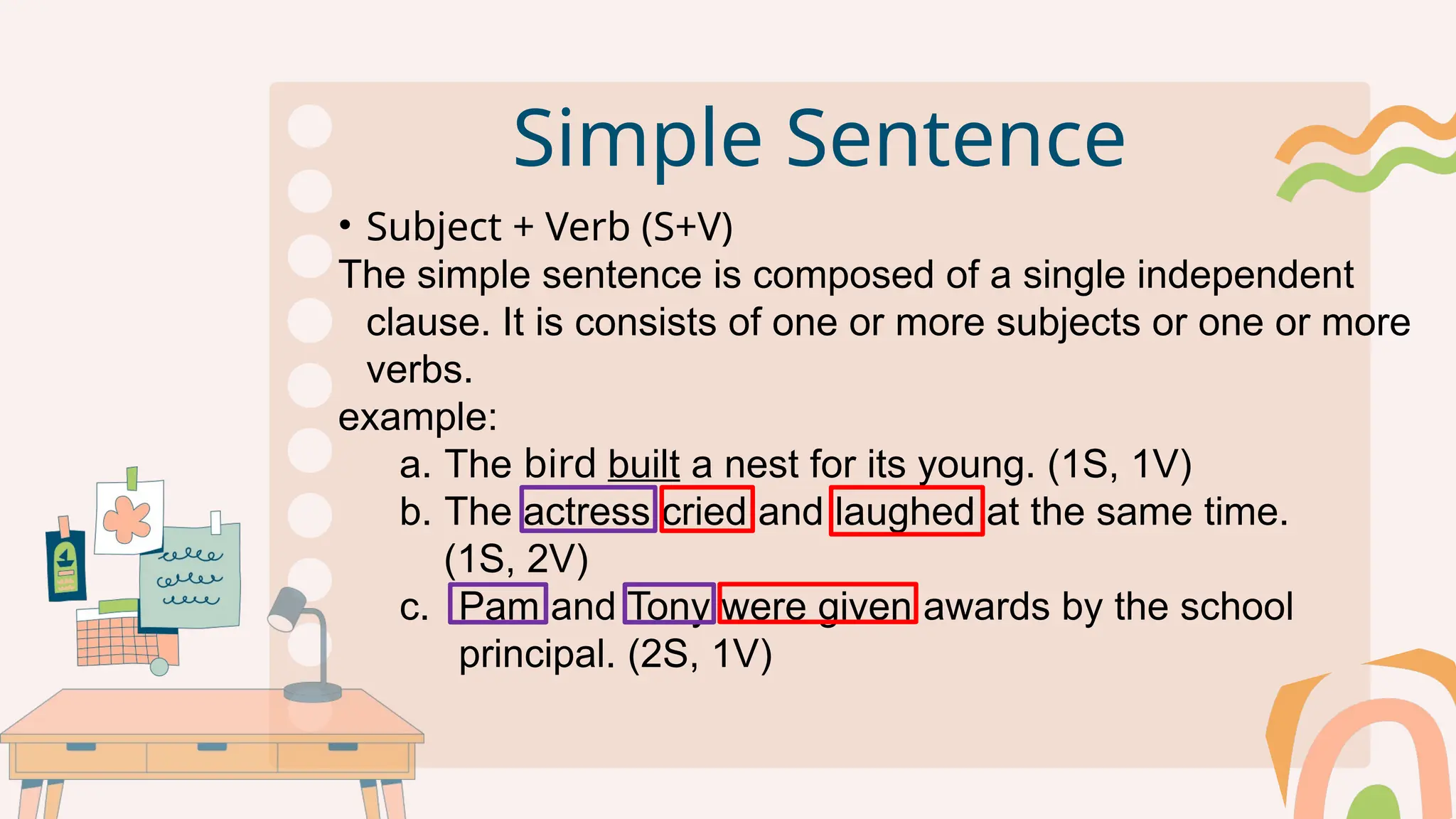 Simple Sentence

• Subject + Verb (S+V)

The simple sentence is composed of a single independent clause. It is consists of one or more subjects or one or more verbs.

example:

a. The bird built a nest for its young. (1S, 1V)
b. The actress cried and laughed at the same time. (1S, 2V)
c. Pam and Tony were given awards by the school principal. (2S, 1V)